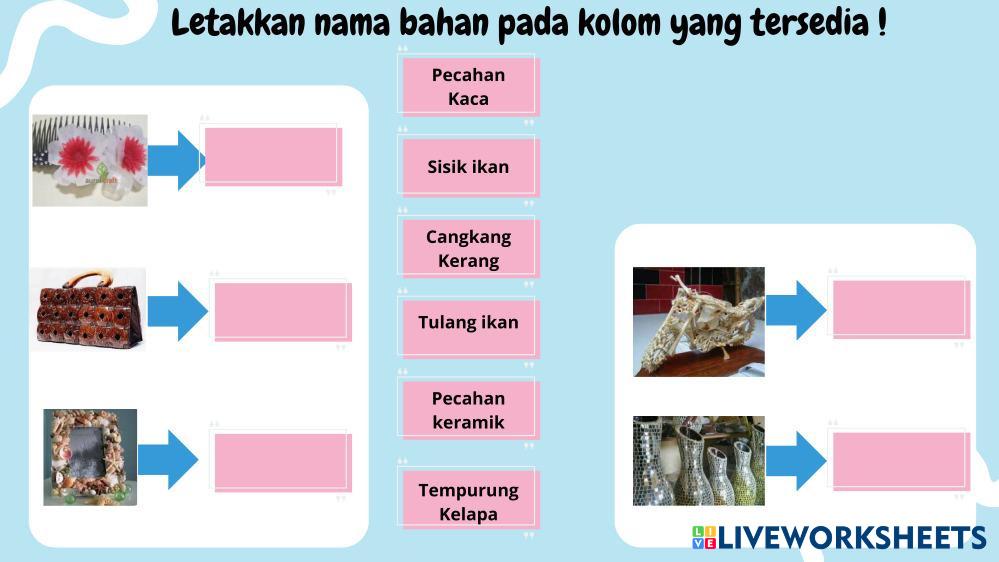 Letakkan nama bahan pada kolom yang tersedia !

Pecahan Kaca

Sisik ikan

Cangkang Kerang

Tulang ikan

Pecahan keramik

Tempurung Kelapa

LIVEWORKSHEETS